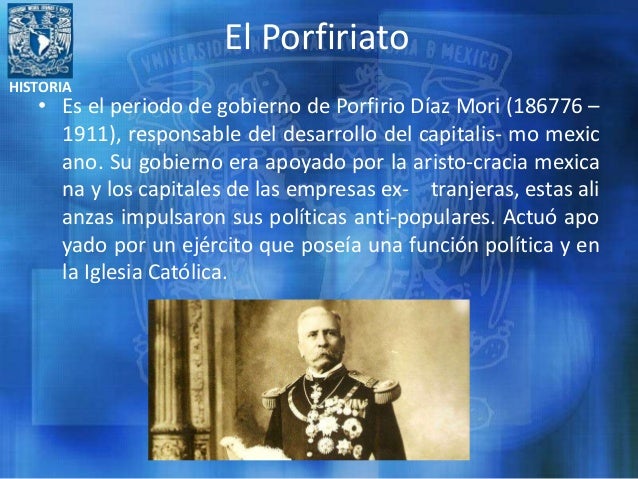 HISTORIA

El Porfiriato

• Es el periodo de gobierno de Porfirio Díaz Mori (186776 – 1911), responsable del desarrollo del capitalis- mo mexic ano. Su gobierno era apoyado por la aristo-cracia mexica na y los capitales de las empresas ex- tranjeras, estas ali anzas impulsaron sus políticas anti-populares. Actuó apo yado por un ejército que poseía una función política y en la Iglesia Católica.